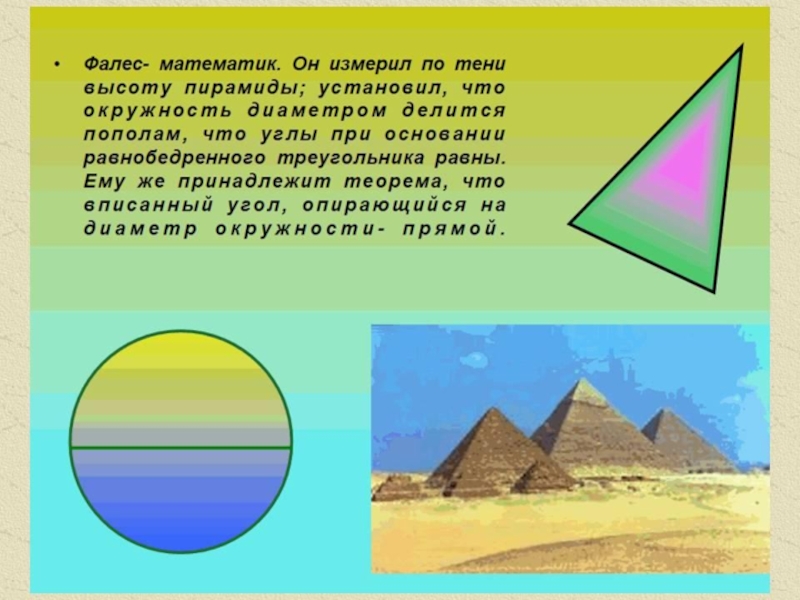 • Фалес- математик. Он измерил по тени высоту пирамиды; установил, что окружность диаметром делится пополам, что углы при основании равнобедренного треугольника равны. Ему же принадлежит теорема, что вписанный угол, опирающийся на диаметр окружности- прямой.